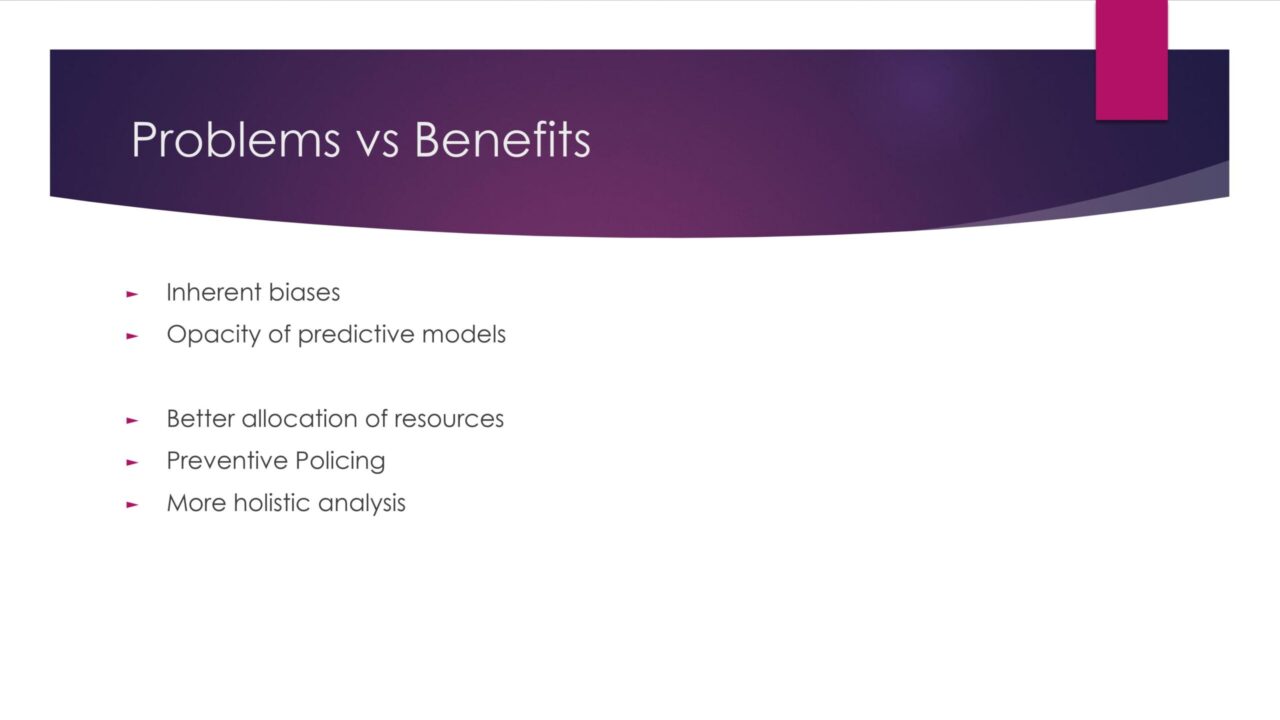 Problems vs Benefits

► Inherent biases
► Opacity of predictive models

► Better allocation of resources
► Preventive Policing
► More holistic analysis